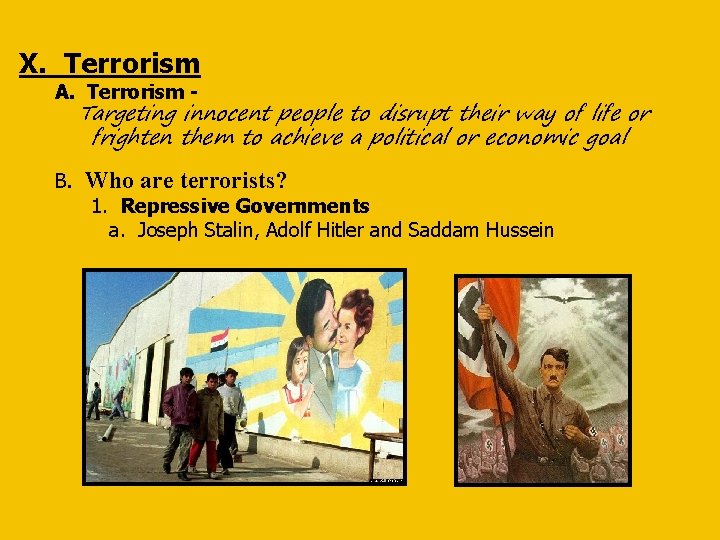 X. Terrorism

A. Terrorism -
Targeting innocent people to disrupt their way of life or frighten them to achieve a political or economic goal

B. Who are terrorists?

1. Repressive Governments

a. Joseph Stalin, Adolf Hitler and Saddam Hussein